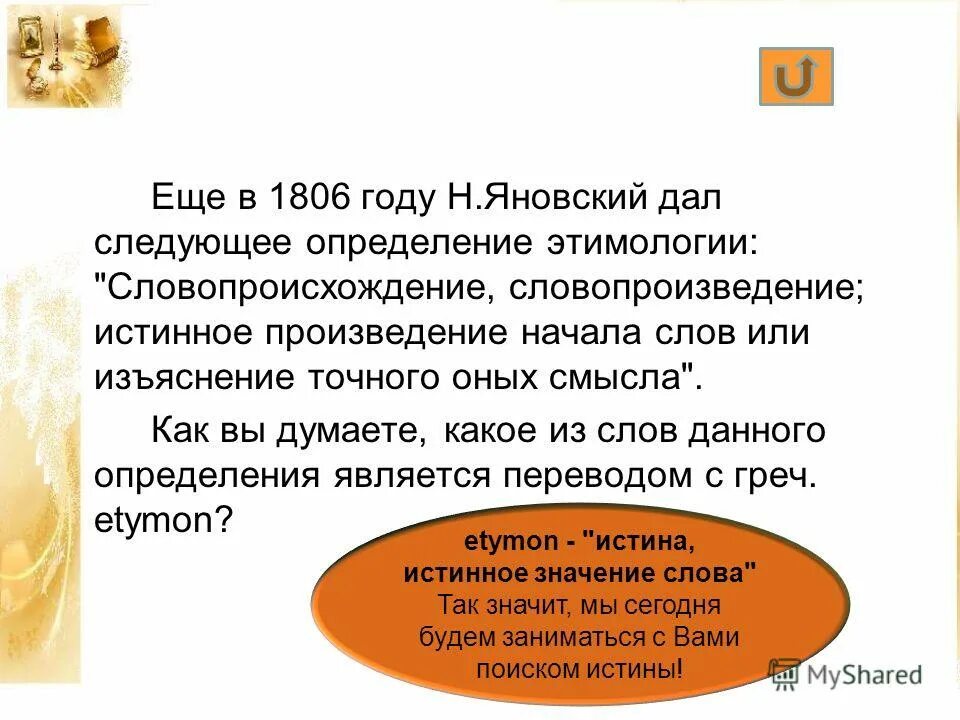 Еще в 1806 году Н.Яновский дал следующее определение этимологии: "Словопроисхождение, словопроизведение; истинное произведение начала слов или изъяснение точного оных смысла".

Как вы думаете, какое из слов данного определения является переводом с греч. etymon?

etymon - "истина, истинное значение слова"
Так значит, мы сегодня будем заниматься с Вами поиском истины!

MyShared